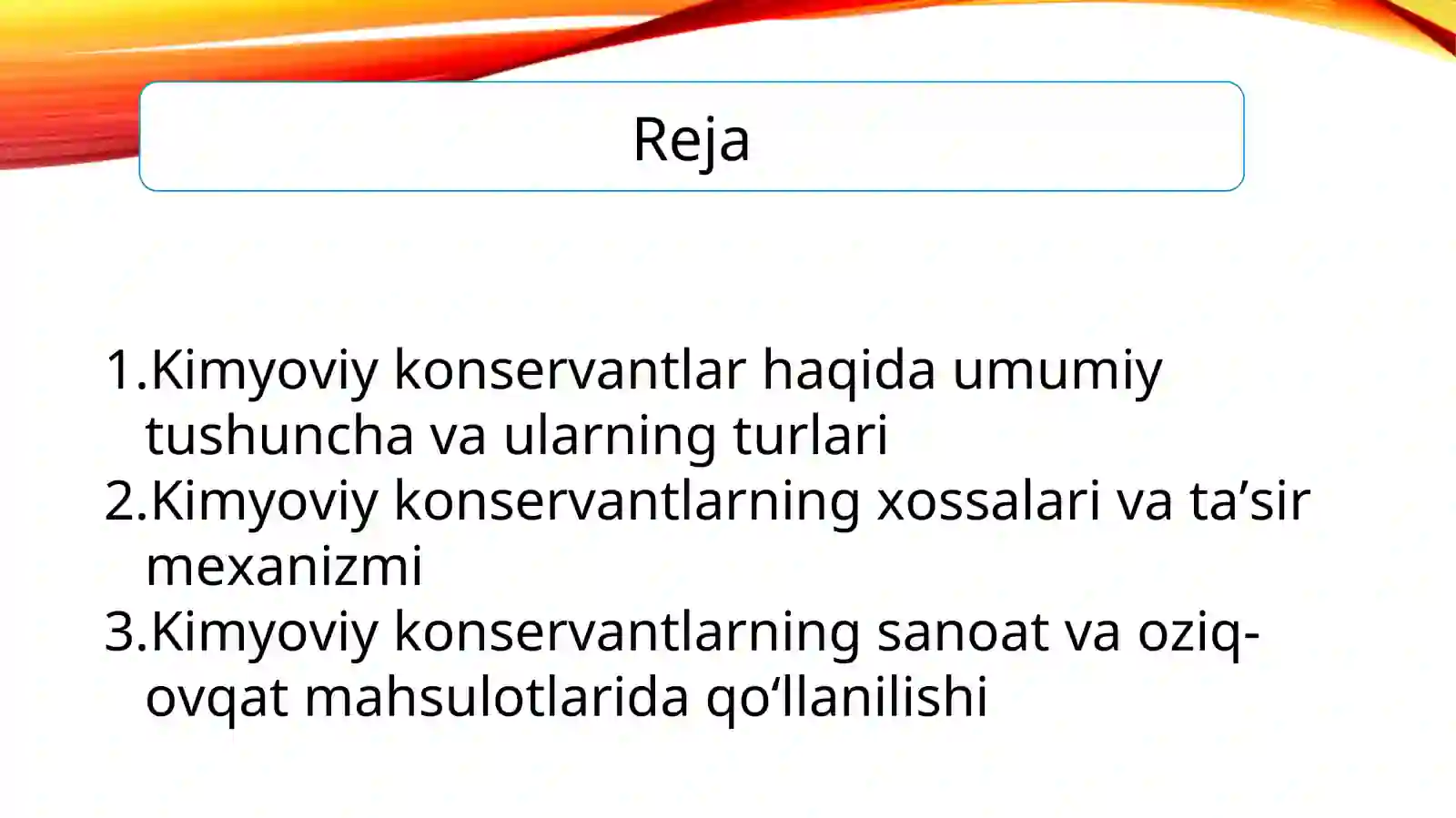 Reja

1.Kimyoviy konservantlar haqida umumiy tushuncha va ularning turlari
2.Kimyoviy konservantlarning xossalari va ta’sir mexanizmi
3.Kimyoviy konservantlarning sanoat va oziq-ovqat mahsulotlarida qo‘llanilishi